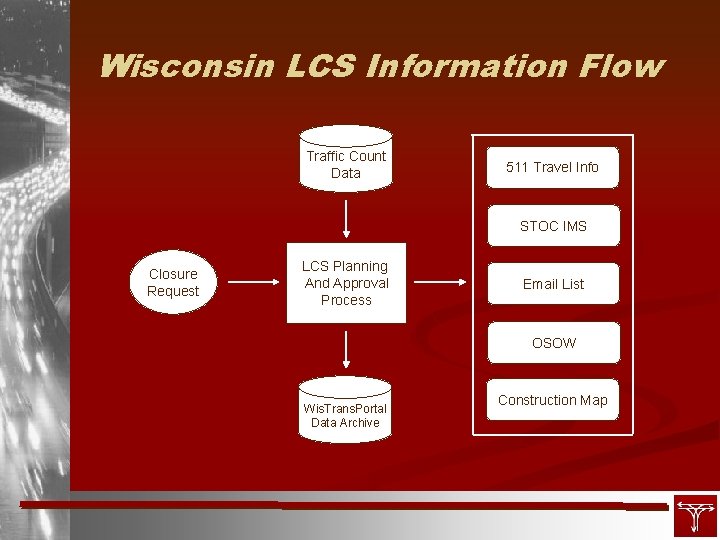 Wisconsin LCS Information Flow

Traffic Count Data

Closure Request

LCS Planning And Approval Process

WisTransPortal Data Archive

511 Travel Info

STOC IMS

Email List

OSOW

Construction Map